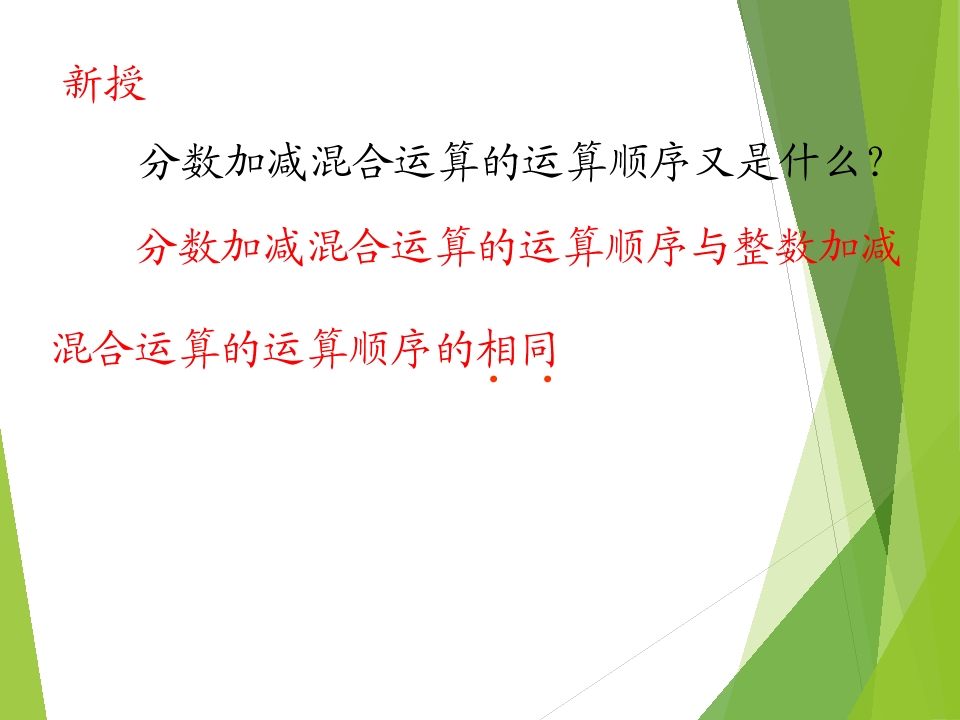 新授

分数加减混合运算的运算顺序又是什么？

分数加减混合运算的运算顺序与整数加减混合运算的运算顺序的相同